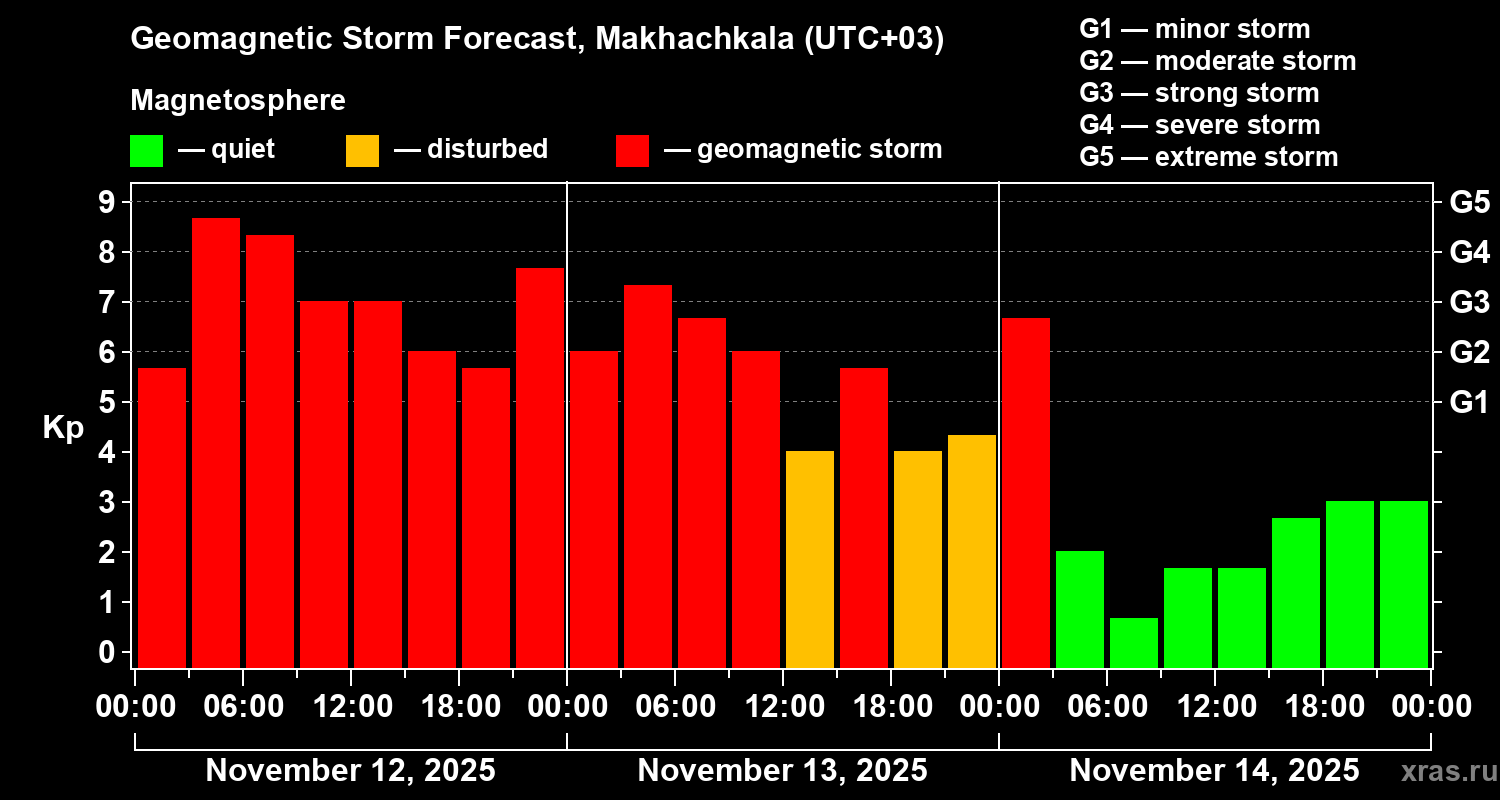 Geomagnetic Storm Forecast, Makhachkala (UTC+03)

Magnetosphere

— quiet — disturbed — geomagnetic storm

G1 — minor storm
G2 — moderate storm
G3 — strong storm
G4 — severe storm
G5 — extreme storm

Kp

9
8
7
6
5
4
3
2
1
0

G5
G4
G3
G2
G1

00:00 06:00 12:00 18:00 00:00 06:00 12:00 18:00 00:00 06:00 12:00 18:00 00:00

November 12, 2025
November 13, 2025
November 14, 2025

xras.ru